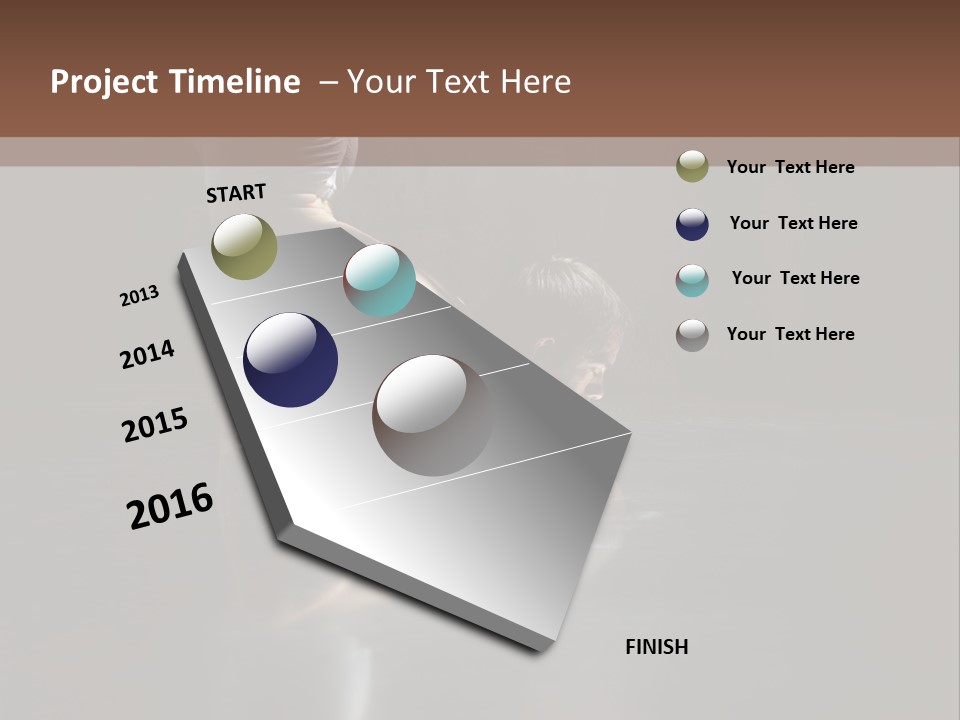 Project Timeline – Your Text Here

START

2013

2014

2015

2016

FINISH

Your Text Here

Your Text Here

Your Text Here

Your Text Here